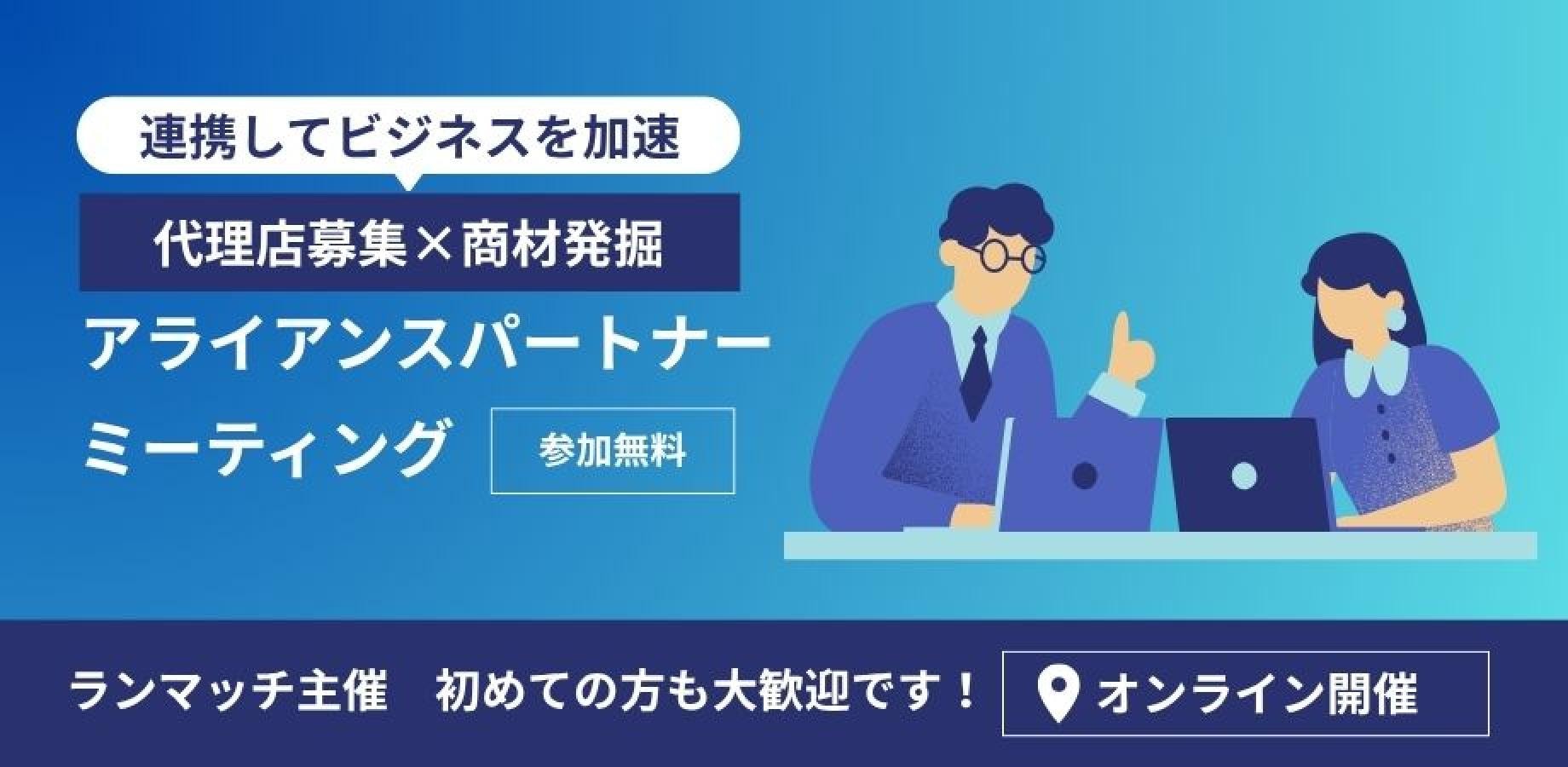 連携してビジネスを加速

代理店募集×商材発掘

アライアンスパートナーミーティング

参加無料

ランマッチ主催　初めての方も大歓迎です！

オンライン開催